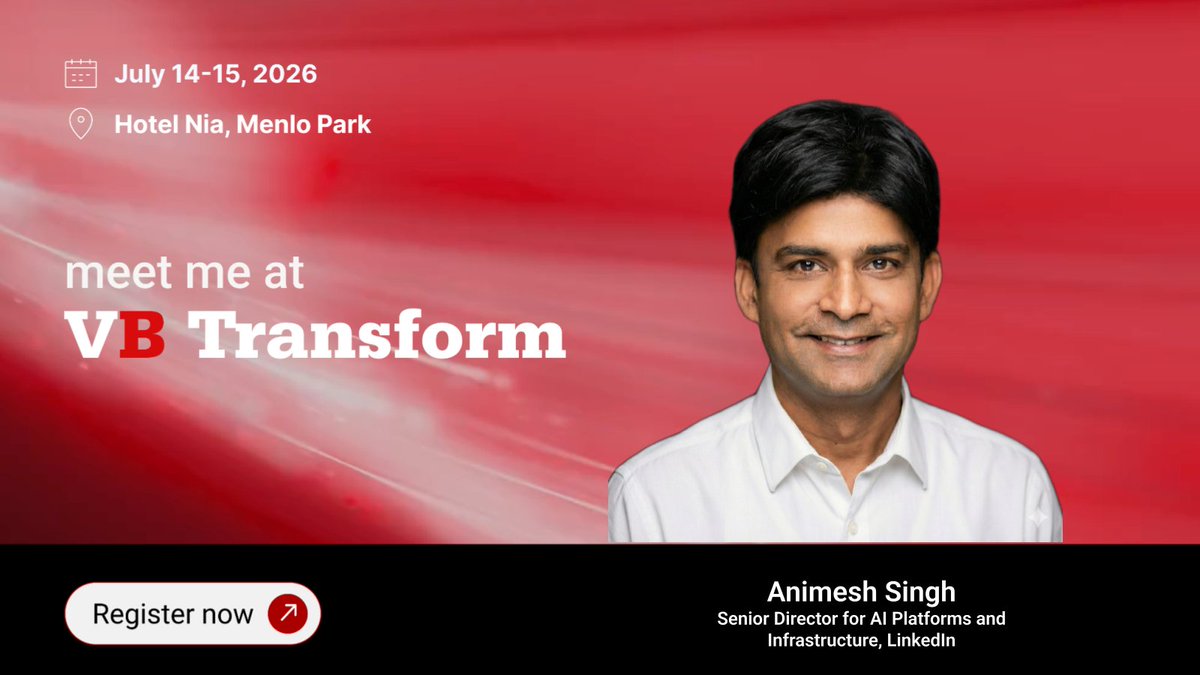 July 14-15, 2026

Hotel Nia, Menlo Park

meet me at
VB Transform

Register now

Animesh Singh
Senior Director for AI Platforms and Infrastructure, LinkedIn